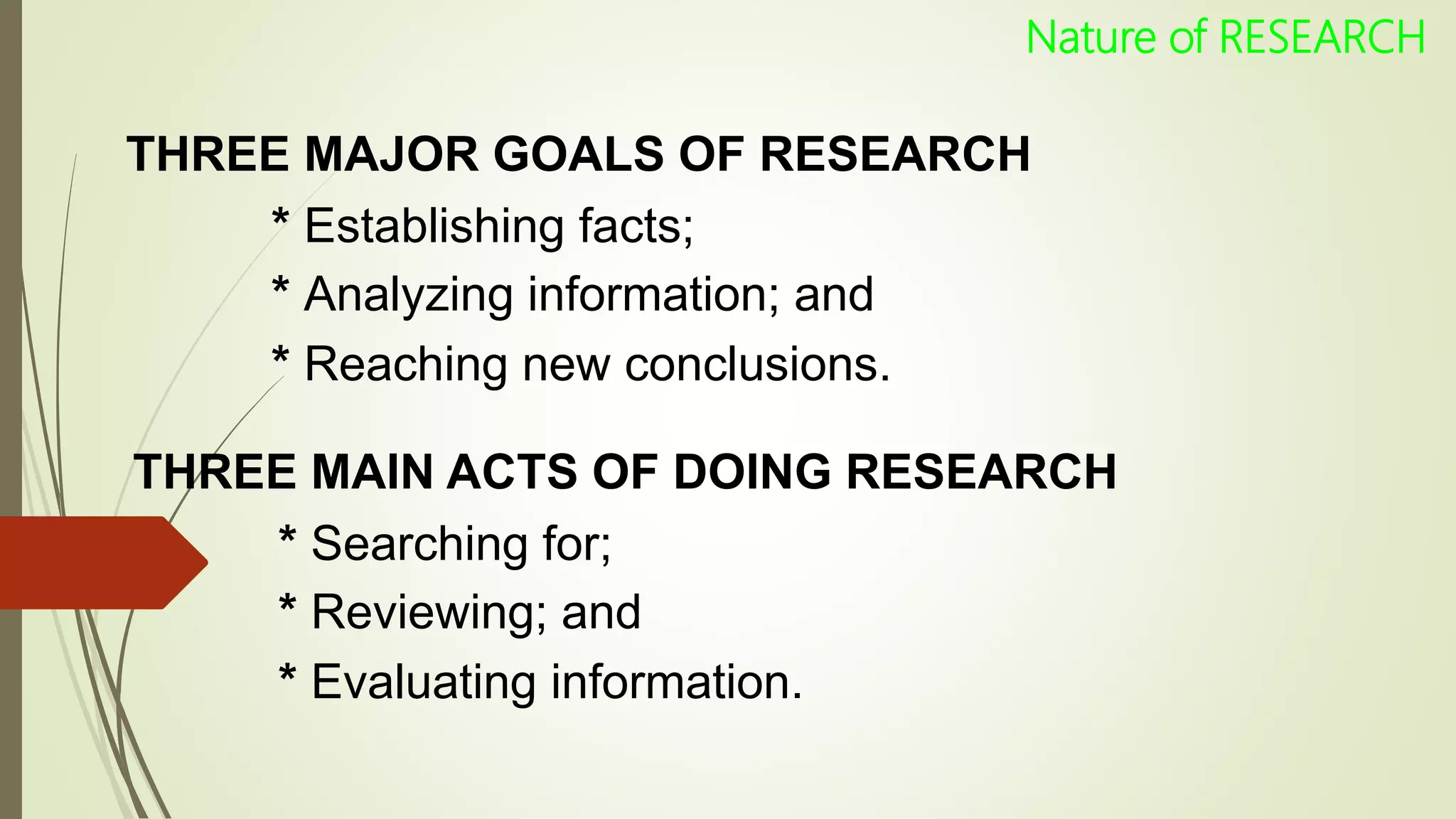 Nature of RESEARCH

THREE MAJOR GOALS OF RESEARCH

* Establishing facts;

* Analyzing information; and

* Reaching new conclusions.

THREE MAIN ACTS OF DOING RESEARCH

* Searching for;

* Reviewing; and

* Evaluating information.